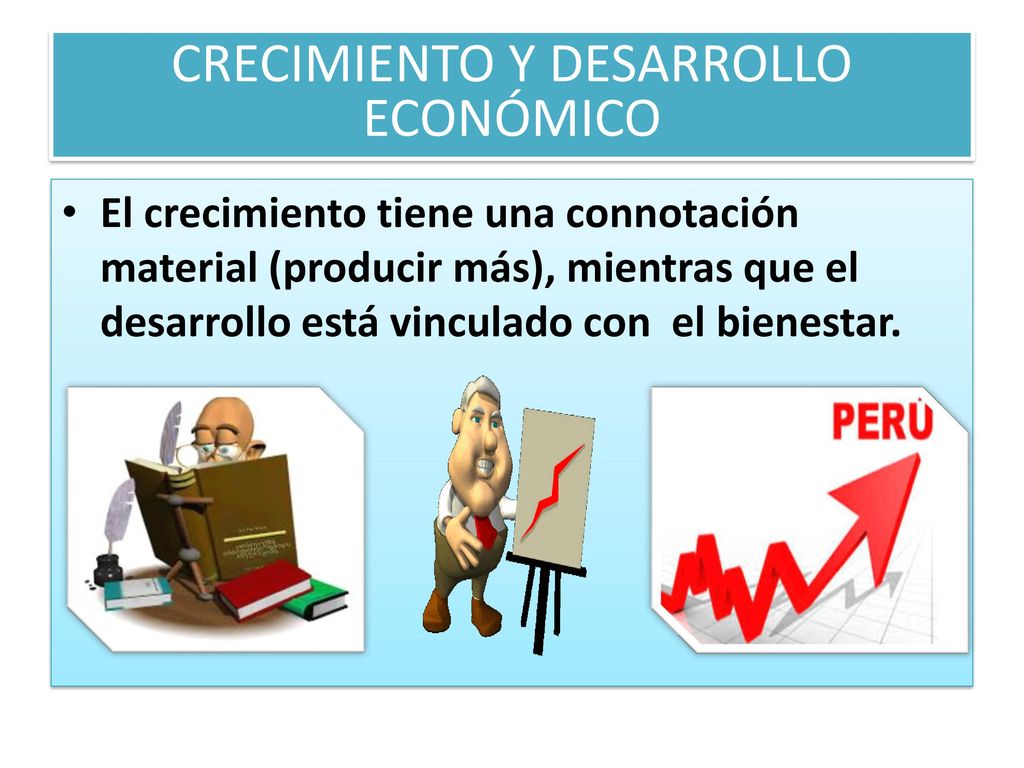 CRECIMIENTO Y DESARROLLO ECONÓMICO

• El crecimiento tiene una connotación material (producir más), mientras que el desarrollo está vinculado con el bienestar.

PERÚ